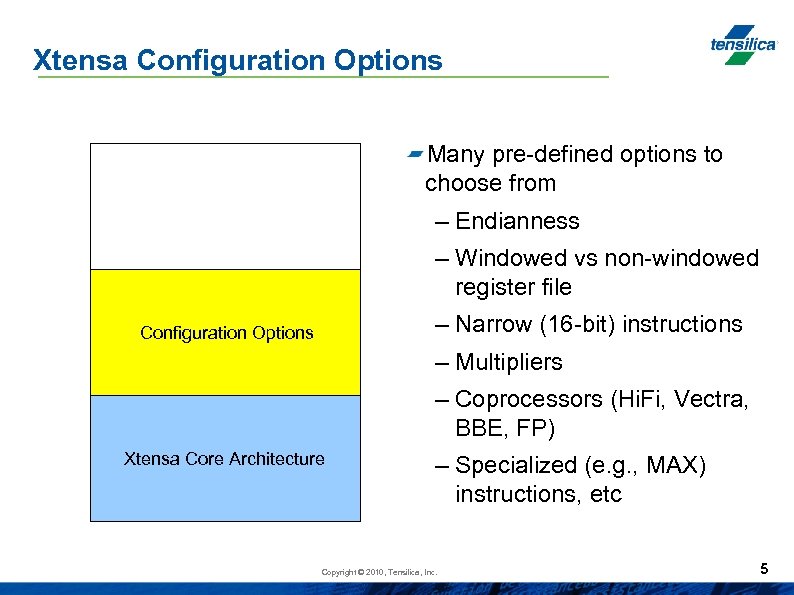 Xtensa Configuration Options

tensilica

Configuration Options

Xtensa Core Architecture

Many pre-defined options to choose from

– Endianness

– Windowed vs non-windowed register file

– Narrow (16-bit) instructions

– Multipliers

– Coprocessors (HiFi, Vectra, BBE, FP)

– Specialized (e.g., MAX) instructions, etc

Copyright © 2010, Tensilica, Inc.

5